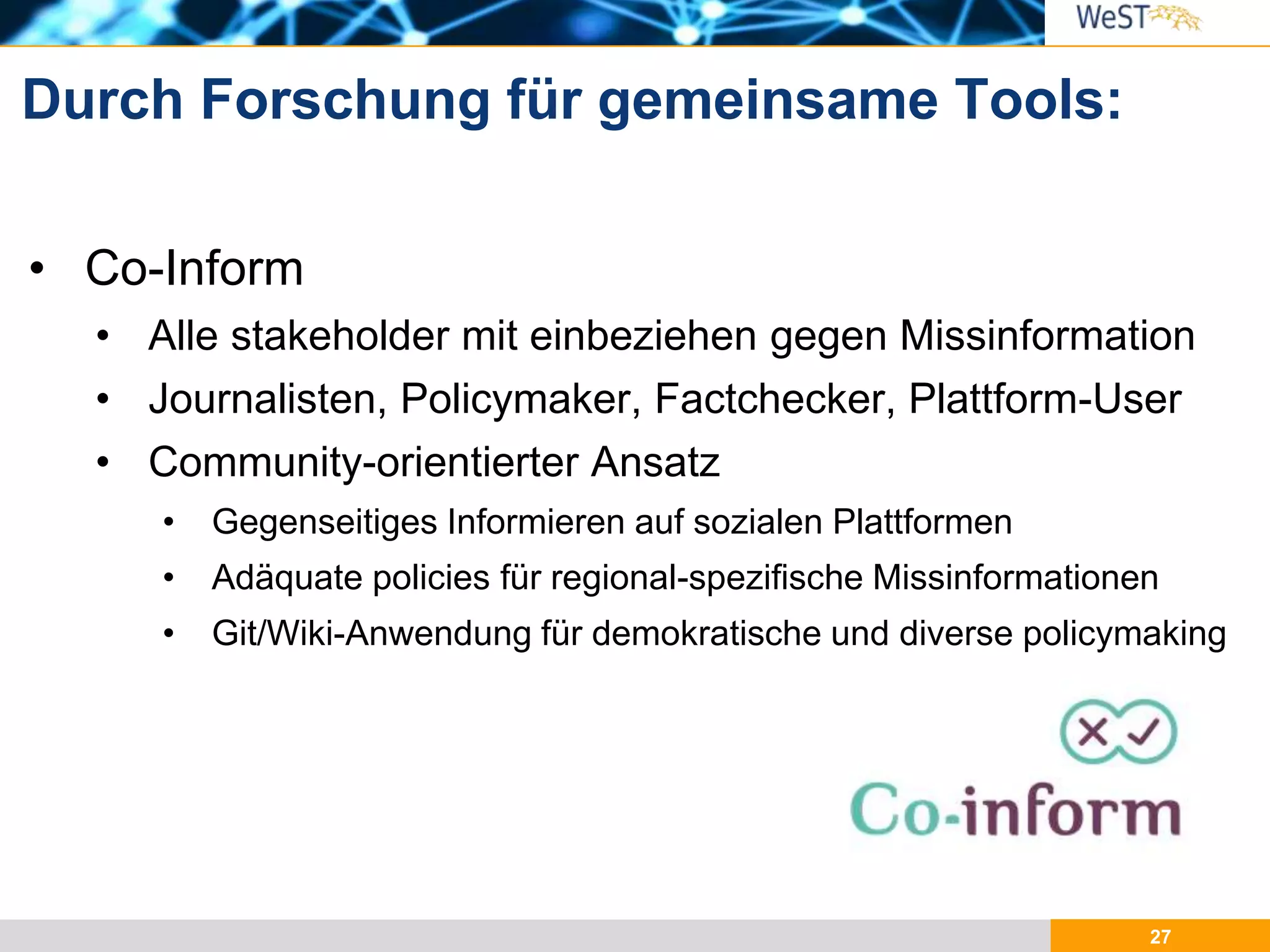 WeST

Durch Forschung für gemeinsame Tools:

• Co-Inform
  • Alle stakeholder mit einbeziehen gegen Missinformation
  • Journalisten, Policymaker, Factchecker, Plattform-User
  • Community-orientierter Ansatz
    • Gegenseitiges Informieren auf sozialen Plattformen
    • Adäquate policies für regional-spezifische Missinformationen
    • Git/Wiki-Anwendung für demokratische und diverse policymaking

Co-inform

27